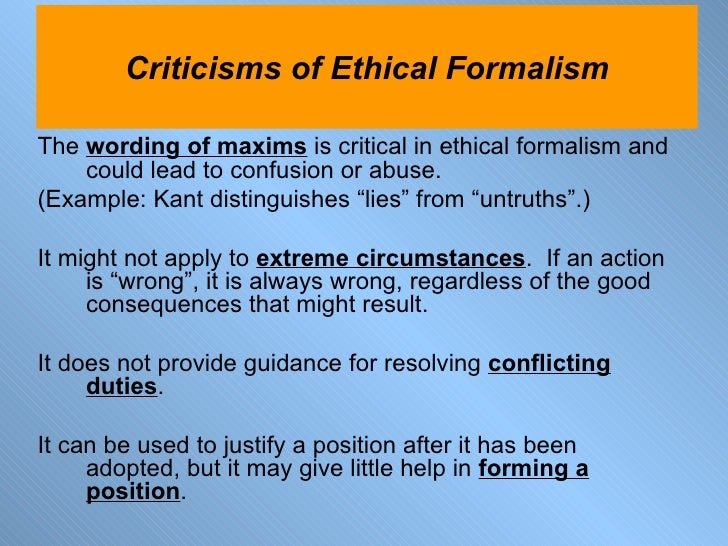 Criticisms of Ethical Formalism

The wording of maxims is critical in ethical formalism and could lead to confusion or abuse.

(Example: Kant distinguishes “lies” from “untruths”.)

It might not apply to extreme circumstances. If an action is “wrong”, it is always wrong, regardless of the good consequences that might result.

It does not provide guidance for resolving conflicting duties.

It can be used to justify a position after it has been adopted, but it may give little help in forming a position.